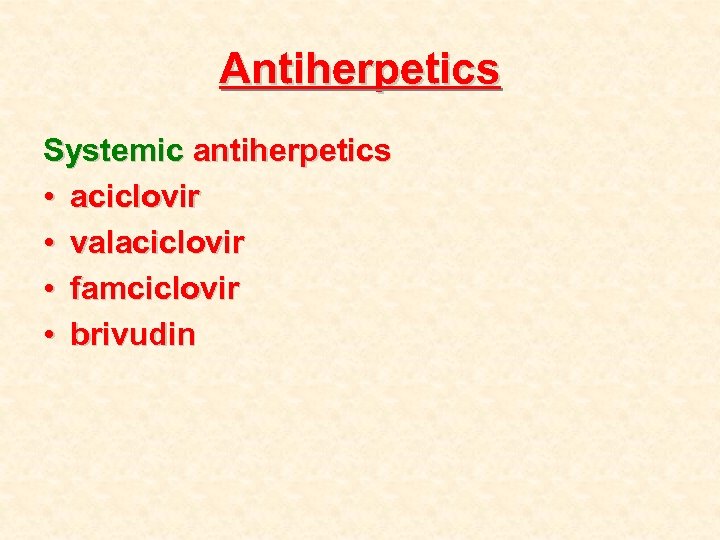 Antiherpetics

Systemic antiherpetics
• aciclovir
• valaciclovir
• famciclovir
• brivudin